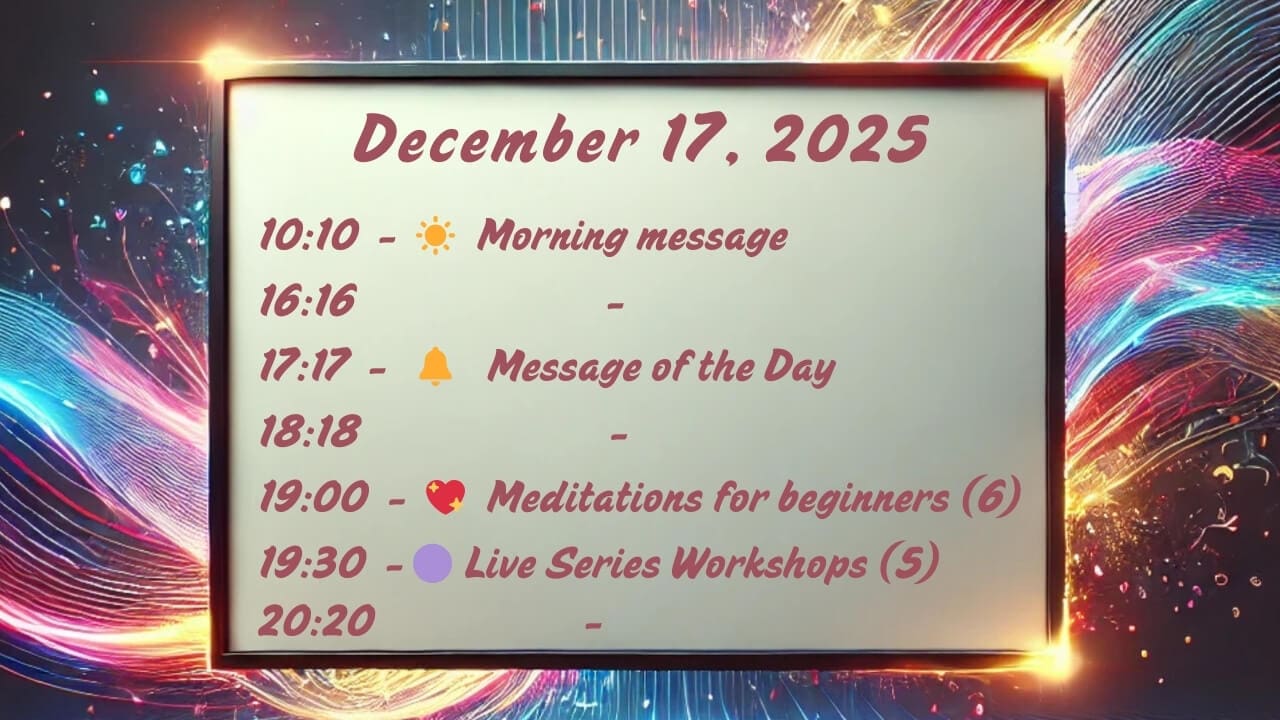 December 17, 2025

10:10 - ☀️ Morning message

16:16 -

17:17 - 🔔 Message of the Day

18:18 -

19:00 - 💖 Meditations for beginners (6)

19:30 - 🟣 Live Series Workshops (5)

20:20 -